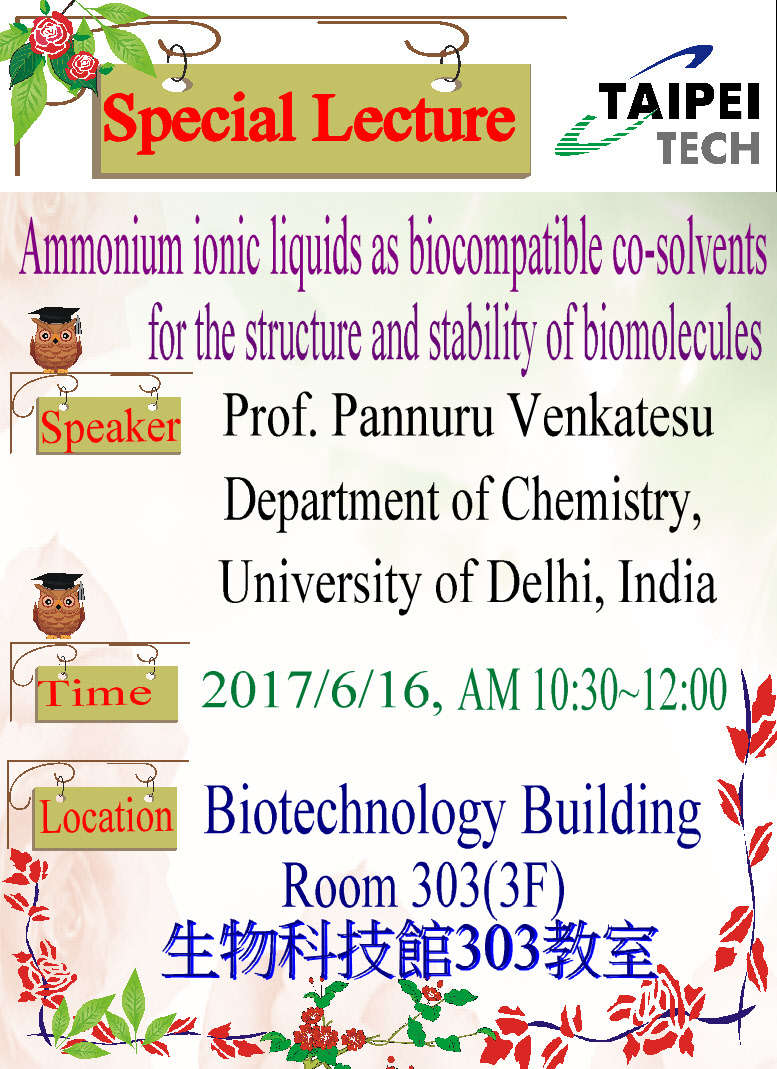 Special Lecture

TAIPEI TECH

Ammonium ionic liquids as biocompatible co-solvents for the structure and stability of biomolecules

Speaker Prof. Pannuru Venkatesu Department of Chemistry, University of Delhi, India

Time 2017/6/16, AM 10:30~12:00

Location Biotechnology Building Room 303(3F)

生物科技館303教室